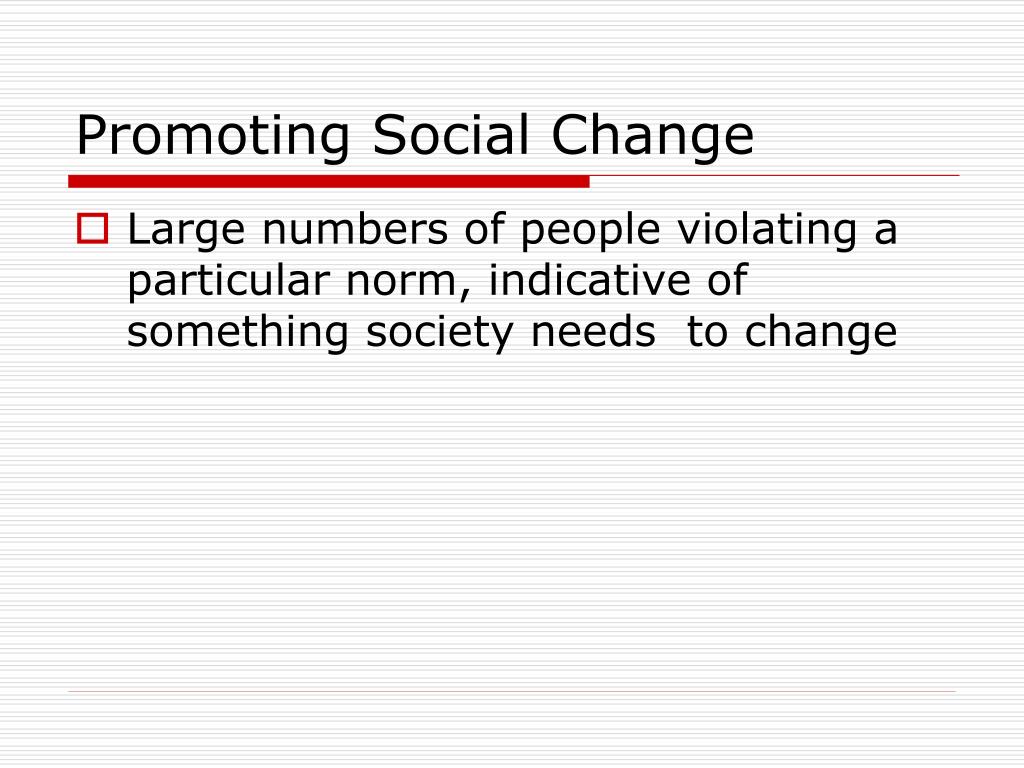 Promoting Social Change

Large numbers of people violating a particular norm, indicative of something society needs  to change